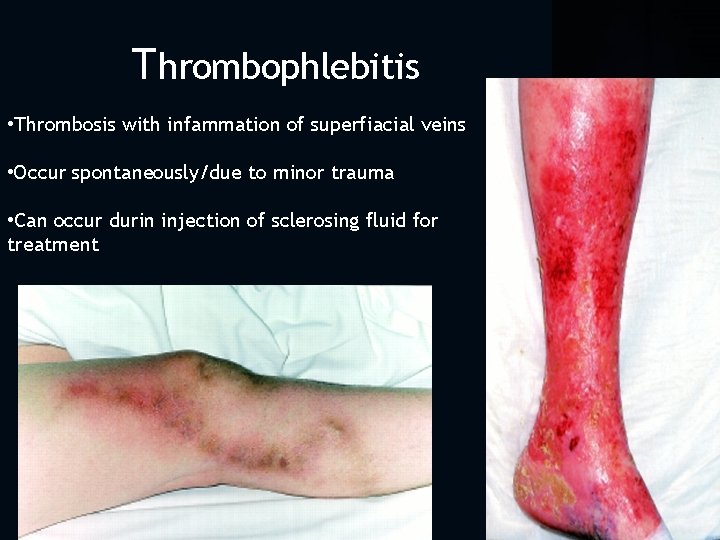 Thrombophlebitis

•Thrombosis with infammation of superfiacial veins

•Occur spontaneously/due to minor trauma

•Can occur durin injection of sclerosing fluid for treatment